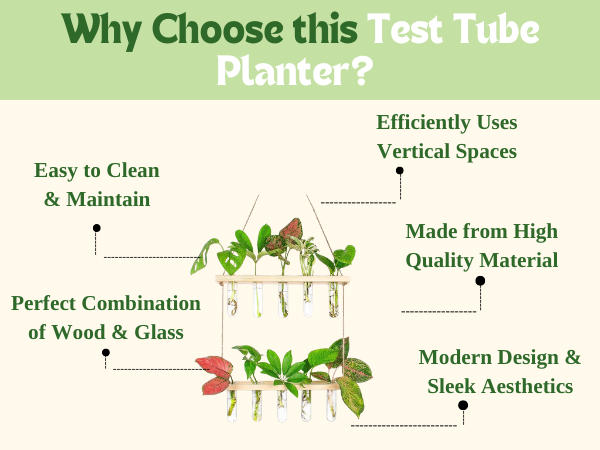 Why Choose this Test Tube Planter?

Efficiently Uses Vertical Spaces

Easy to Clean & Maintain

Made from High Quality Material

Perfect Combination of Wood & Glass

Modern Design & Sleek Aesthetics